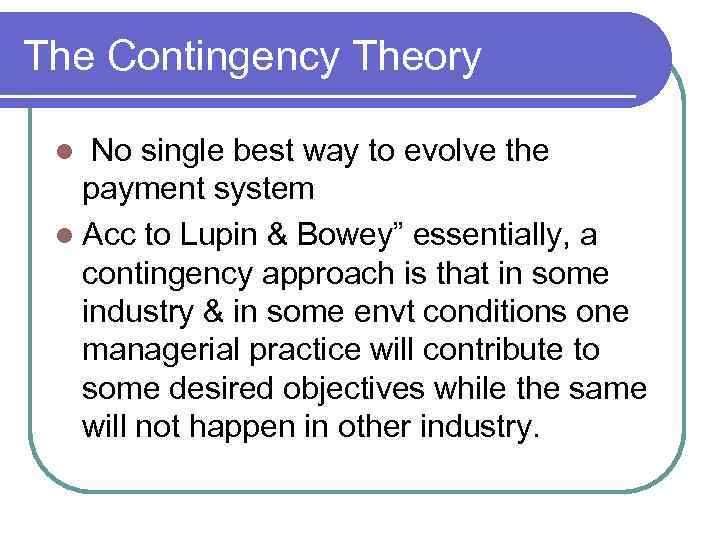 The Contingency Theory

- No single best way to evolve the payment system
- Acc to Lupin & Bowey” essentially, a contingency approach is that in some industry & in some envt conditions one managerial practice will contribute to some desired objectives while the same will not happen in other industry.